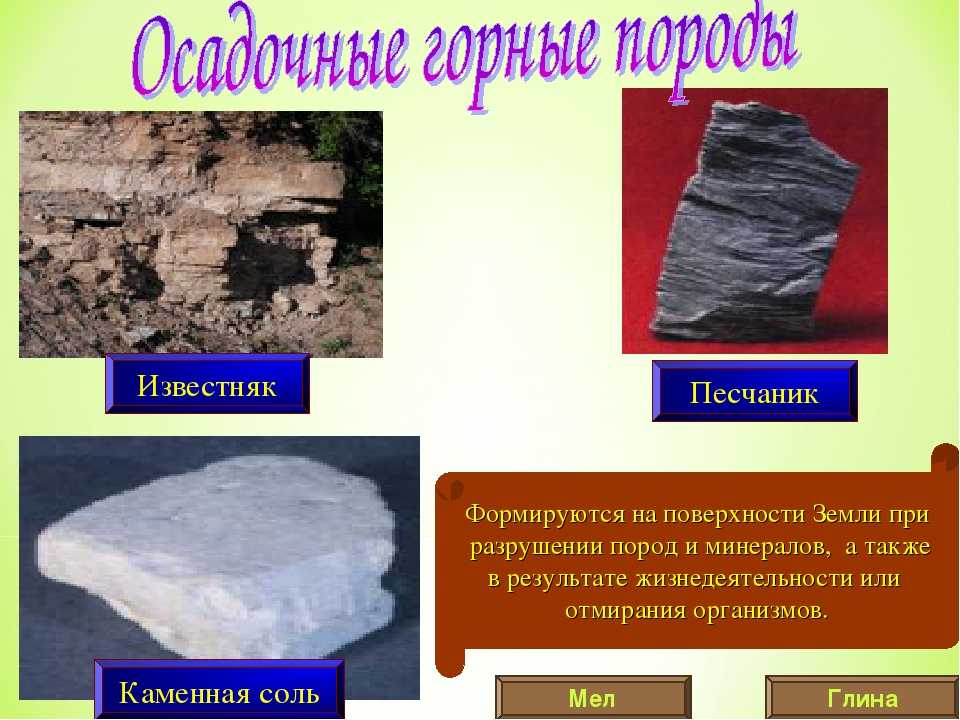 Осадочные горные породы

Известняк

Песчаник

Каменная соль

Формируются на поверхности Земли при разрушении пород и минералов, а также в результате жизнедеятельности или отмирания организмов.

Мел

Глина